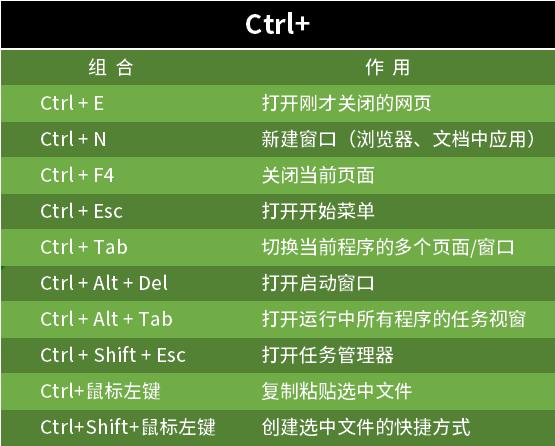 Ctrl+

| 组 合 | 作 用 |
|---|---|
| Ctrl + E | 打开刚才关闭的网页 |
| Ctrl + N | 新建窗口（浏览器、文档中应用） |
| Ctrl + F4 | 关闭当前页面 |
| Ctrl + Esc | 打开开始菜单 |
| Ctrl + Tab | 切换当前程序的多个页面/窗口 |
| Ctrl + Alt + Del | 打开启动窗口 |
| Ctrl + Alt + Tab | 打开运行中所有程序的任务视窗 |
| Ctrl + Shift + Esc | 打开任务管理器 |
| Ctrl+鼠标左键 | 复制粘贴选中文件 |
| Ctrl+Shift+鼠标左键 | 创建选中文件的快捷方式 |